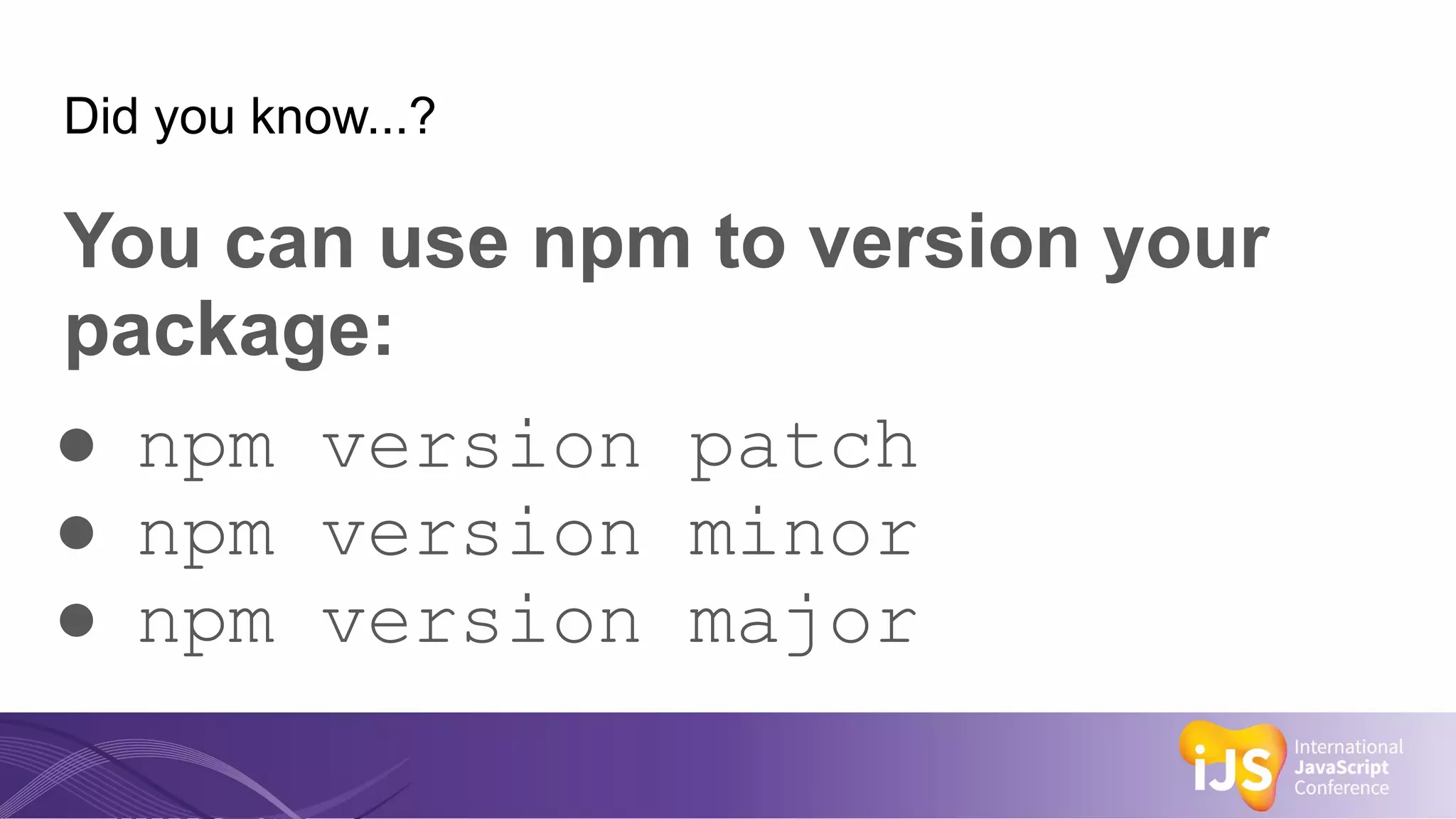 Did you know...?

You can use npm to version your package:

- npm version patch
- npm version minor
- npm version major

iJS International JavaScript Conference